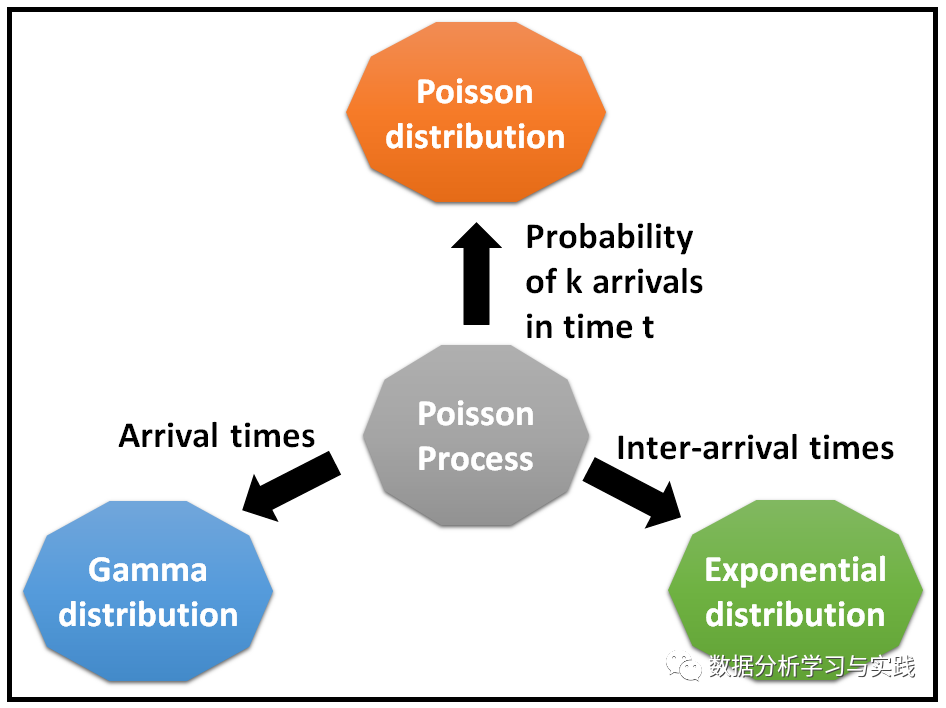 Poisson distribution

Probability of k arrivals in time t

Poisson Process

Arrival times

Inter-arrival times

Gamma distribution

Exponential distribution

数据分析学习与实践